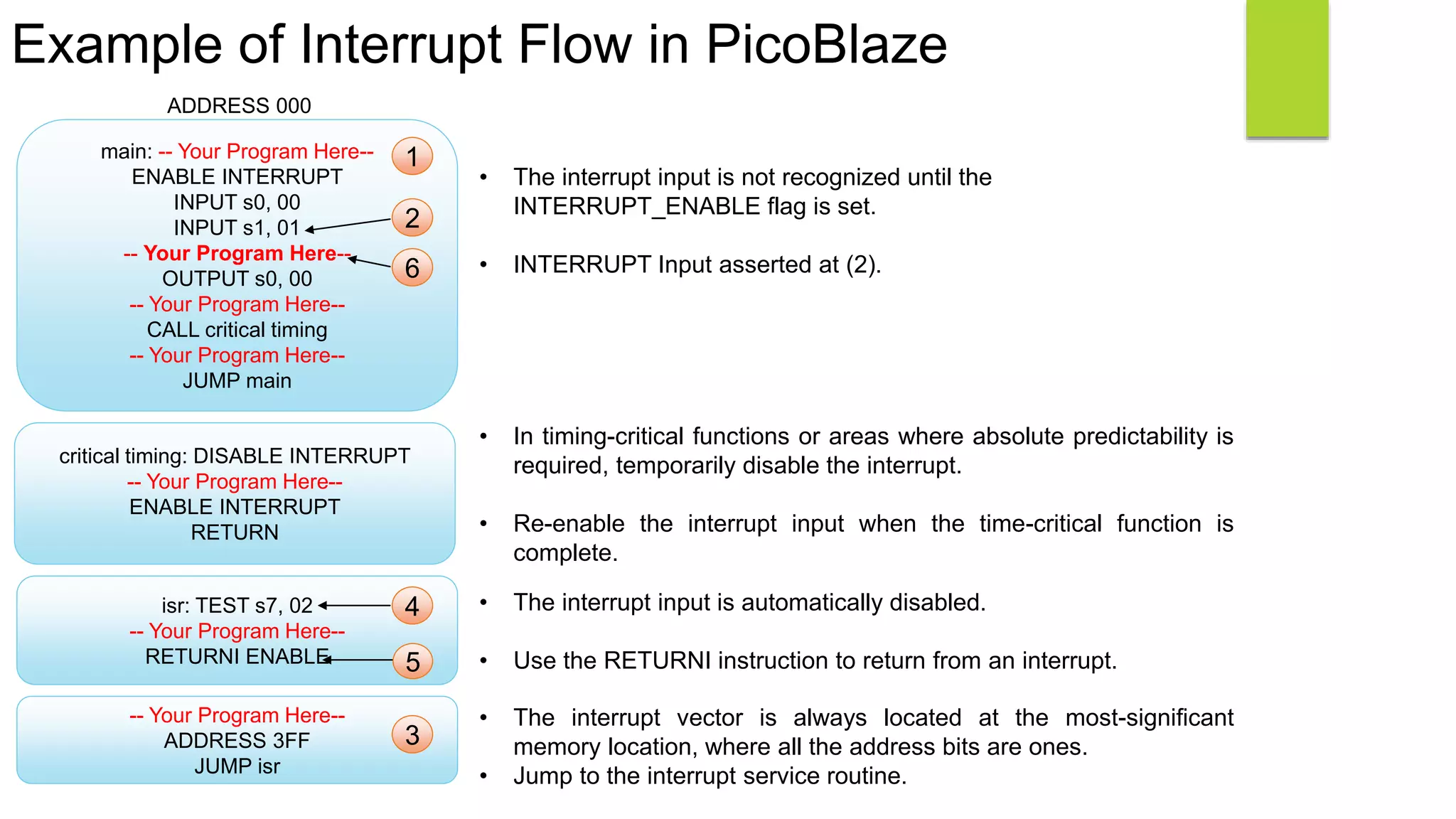 Example of Interrupt Flow in PicoBlaze

ADDRESS 000

main: -- Your Program Here--
ENABLE INTERRUPT
INPUT s0, 00
INPUT s1, 01
-- Your Program Here--
OUTPUT s0, 00
-- Your Program Here--
CALL critical timing
-- Your Program Here--
JUMP main

1
2
6

critical timing: DISABLE INTERRUPT
-- Your Program Here--
ENABLE INTERRUPT
RETURN

isr: TEST s7, 02
-- Your Program Here--
RETURNI ENABLE

4
5

-- Your Program Here--
ADDRESS 3FF
JUMP isr

3

• The interrupt input is not recognized until the INTERRUPT_ENABLE flag is set.

• INTERRUPT Input asserted at (2).

• In timing-critical functions or areas where absolute predictability is required, temporarily disable the interrupt.

• Re-enable the interrupt input when the time-critical function is complete.

• The interrupt input is automatically disabled.

• Use the RETURNI instruction to return from an interrupt.

• The interrupt vector is always located at the most-significant memory location, where all the address bits are ones.
• Jump to the interrupt service routine.